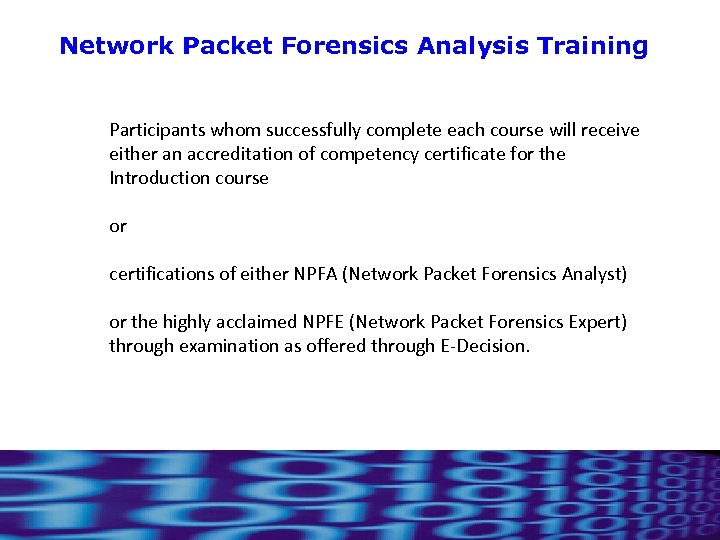 Network Packet Forensics Analysis Training

Participants whom successfully complete each course will receive either an accreditation of competency certificate for the Introduction course

or

certifications of either NPFA (Network Packet Forensics Analyst)

or the highly acclaimed NPFE (Network Packet Forensics Expert) through examination as offered through E-Decision.